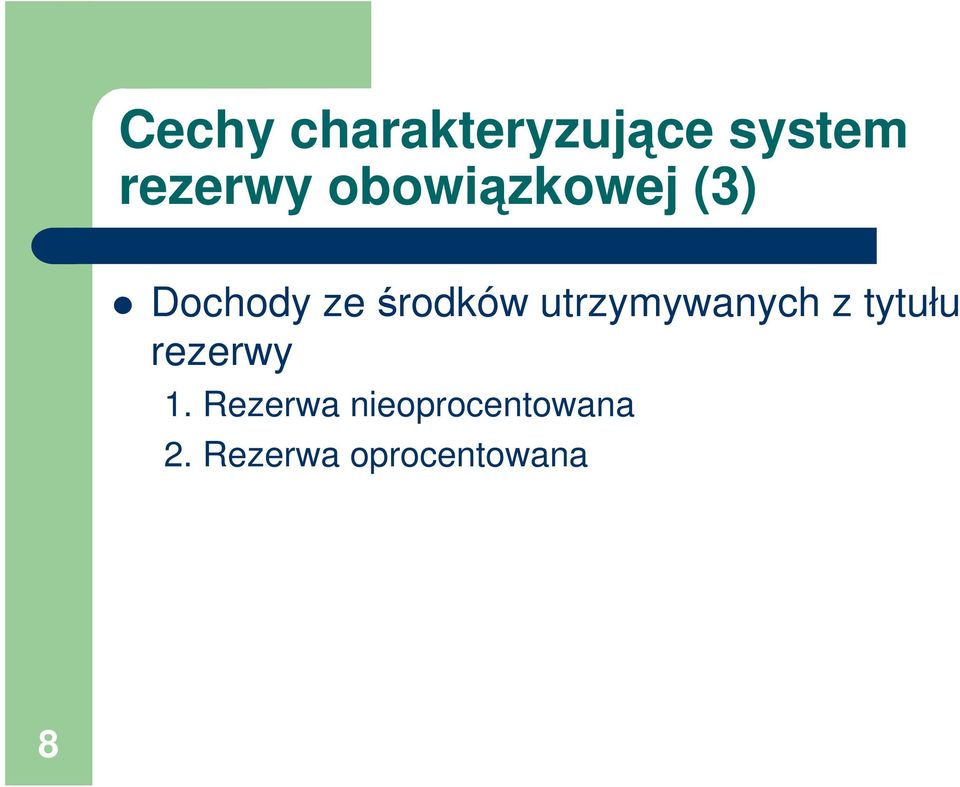 Cechy charakteryzujące system rezerwy obowiązkowej (3)

Dochody ze środków utrzymywanych z tytułu rezerwy

1. Rezerwa nieoprocentowana
2. Rezerwa oprocentowana

8